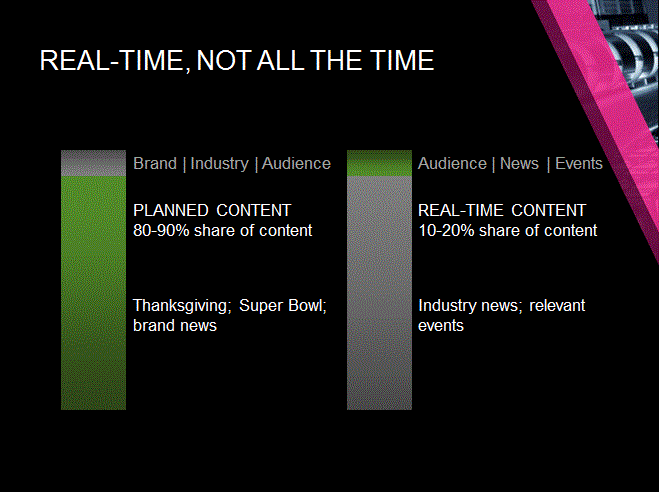 REAL-TIME, NOT ALL THE TIME

Brand | Industry | Audience

PLANNED CONTENT
80-90% share of content

Thanksgiving; Super Bowl; brand news

Audience | News | Events

REAL-TIME CONTENT
10-20% share of content

Industry news; relevant events